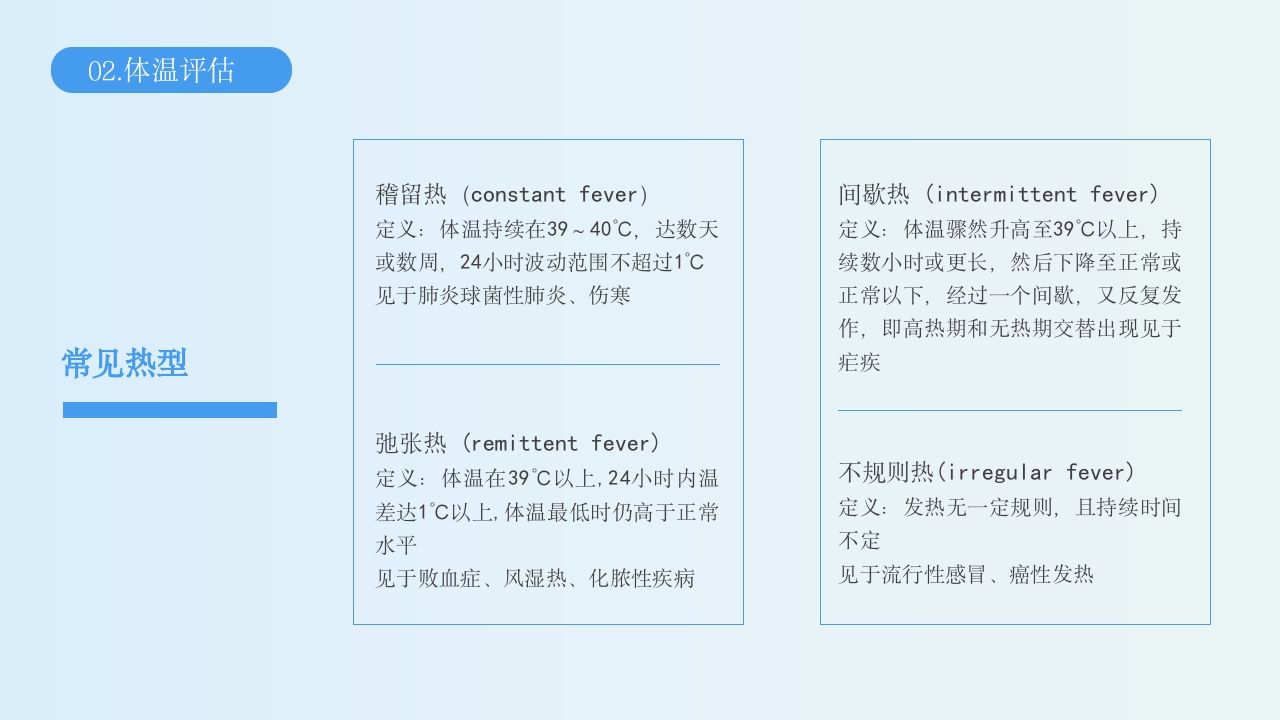 02.体温评估

常见热型

稽留热（constant fever）
定义：体温持续在39～40℃，达数天或数周，24小时波动范围不超过1℃
见于肺炎球菌性肺炎、伤寒

弛张热（remittent fever）
定义：体温在39℃以上,24小时内温差达1℃以上,体温最低时仍高于正常水平
见于败血症、风湿热、化脓性疾病

间歇热（intermittent fever）
定义：体温骤然升高至39℃以上，持续数小时或更长，然后下降至正常或正常以下，经过一个间歇，又反复发作，即高热期和无热期交替出现见于疟疾

不规则热(irregular fever)
定义：发热无一定规则，且持续时间不定
见于流行性感冒、癌性发热